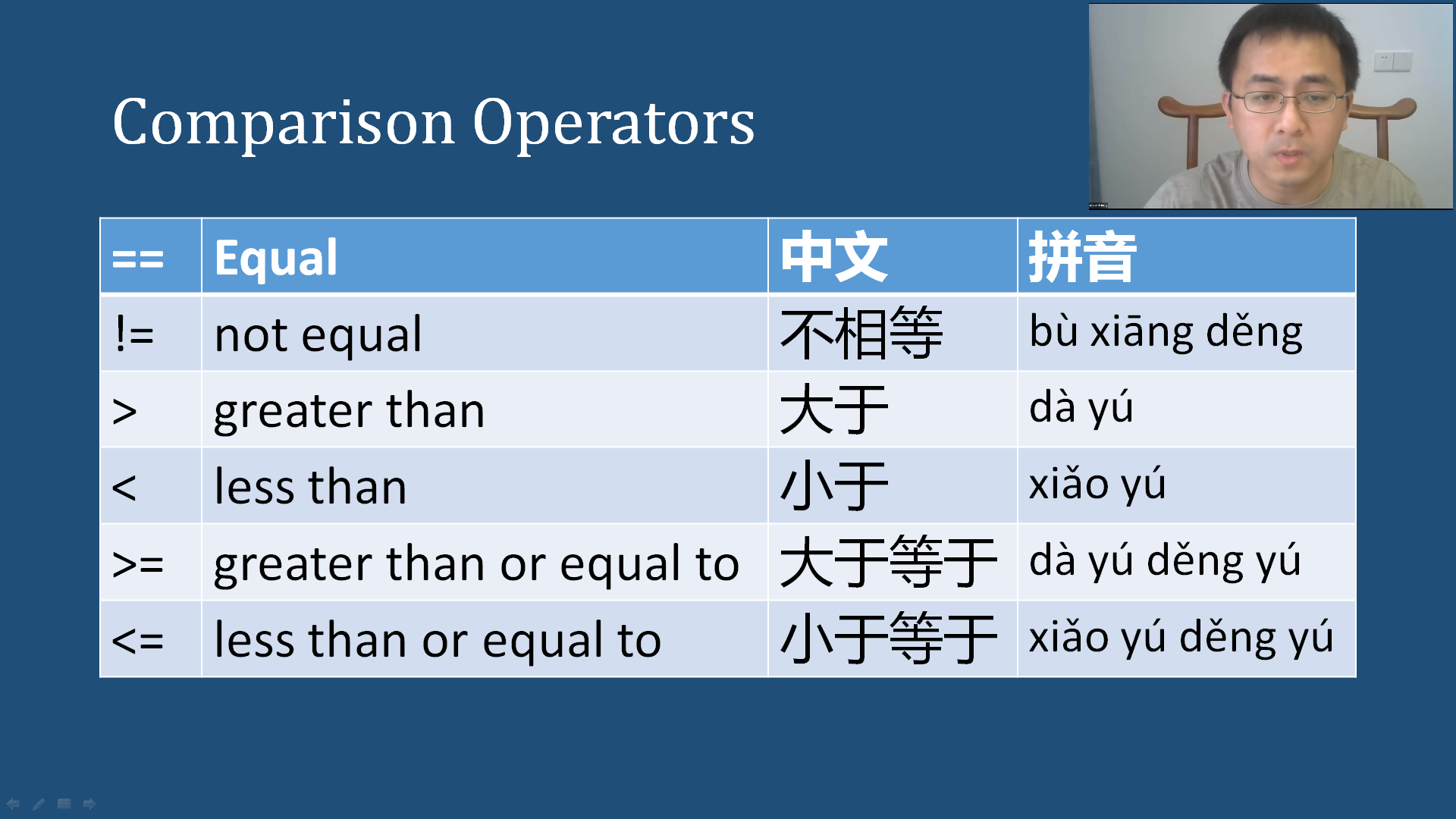 Comparison Operators

| == | Equal | 中文 | 拼音 |
|---|---|---|---|
| != | not equal | 不相等 | bù xiāng děng |
| > | greater than | 大于 | dà yú |
| < | less than | 小于 | xiǎo yú |
| >= | greater than or equal to | 大于等于 | dà yú děng yú |
| <= | less than or equal to | 小于等于 | xiǎo yú děng yú |